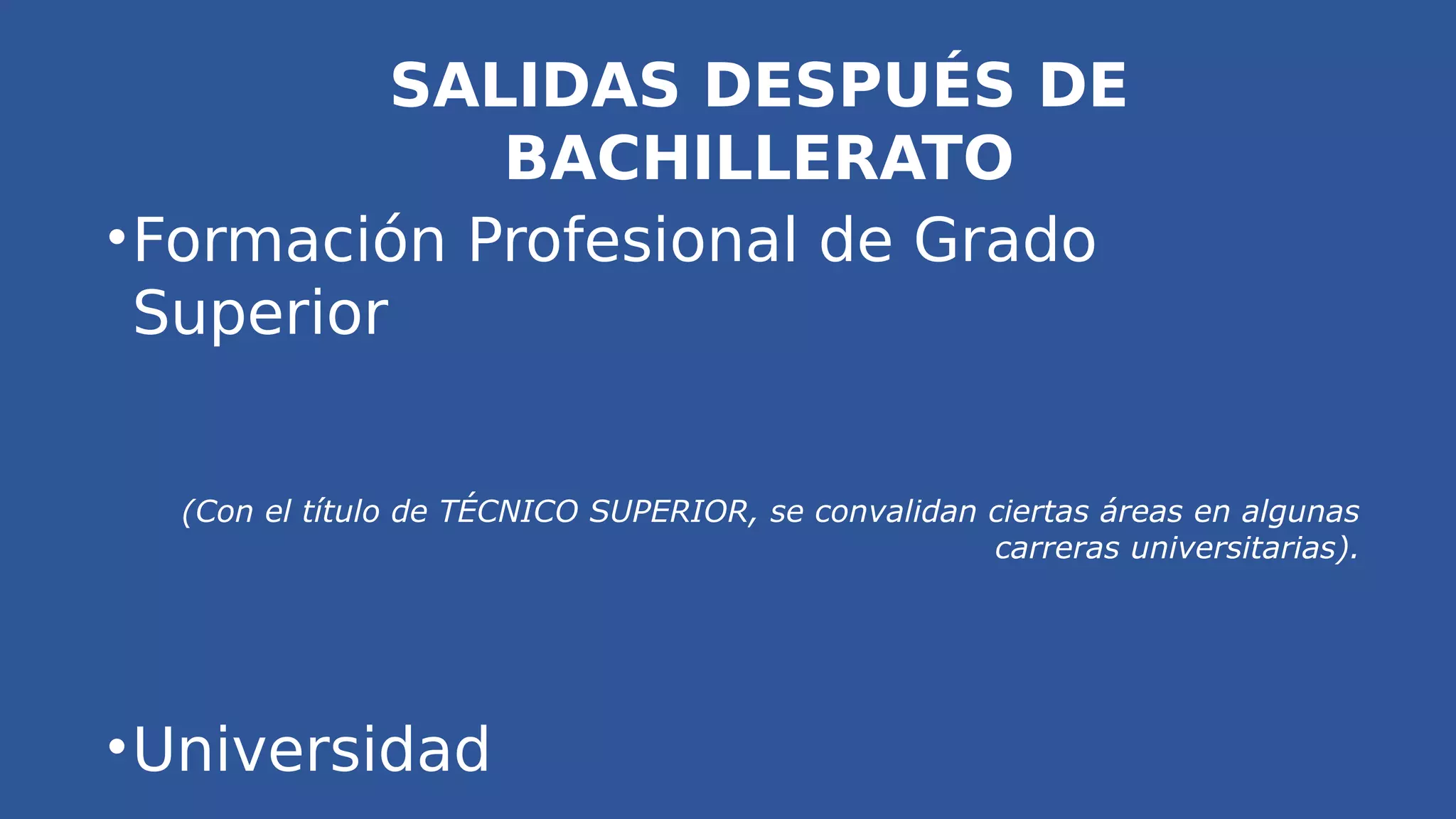 SALIDAS DESPUÉS DE BACHILLERATO

•Formación Profesional de Grado Superior

(Con el título de TÉCNICO SUPERIOR, se convalidan ciertas áreas en algunas carreras universitarias).

•Universidad